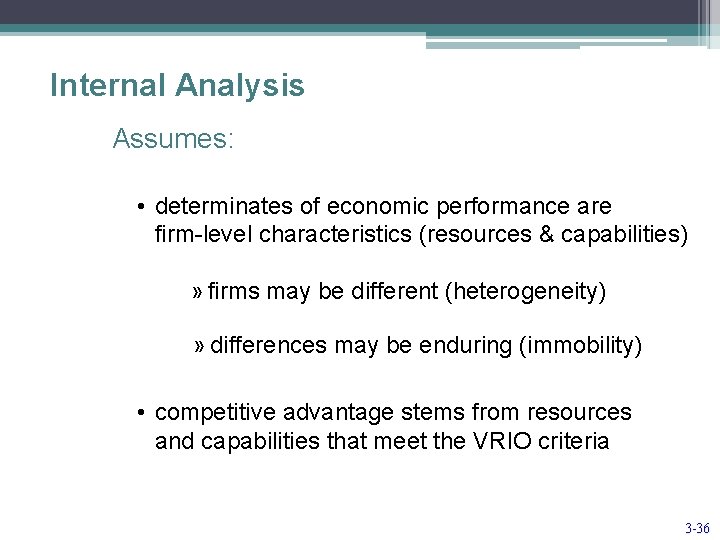 Internal Analysis

Assumes:

• determinates of economic performance are firm-level characteristics (resources & capabilities)

» firms may be different (heterogeneity)

» differences may be enduring (immobility)

• competitive advantage stems from resources and capabilities that meet the VRIO criteria

3-36